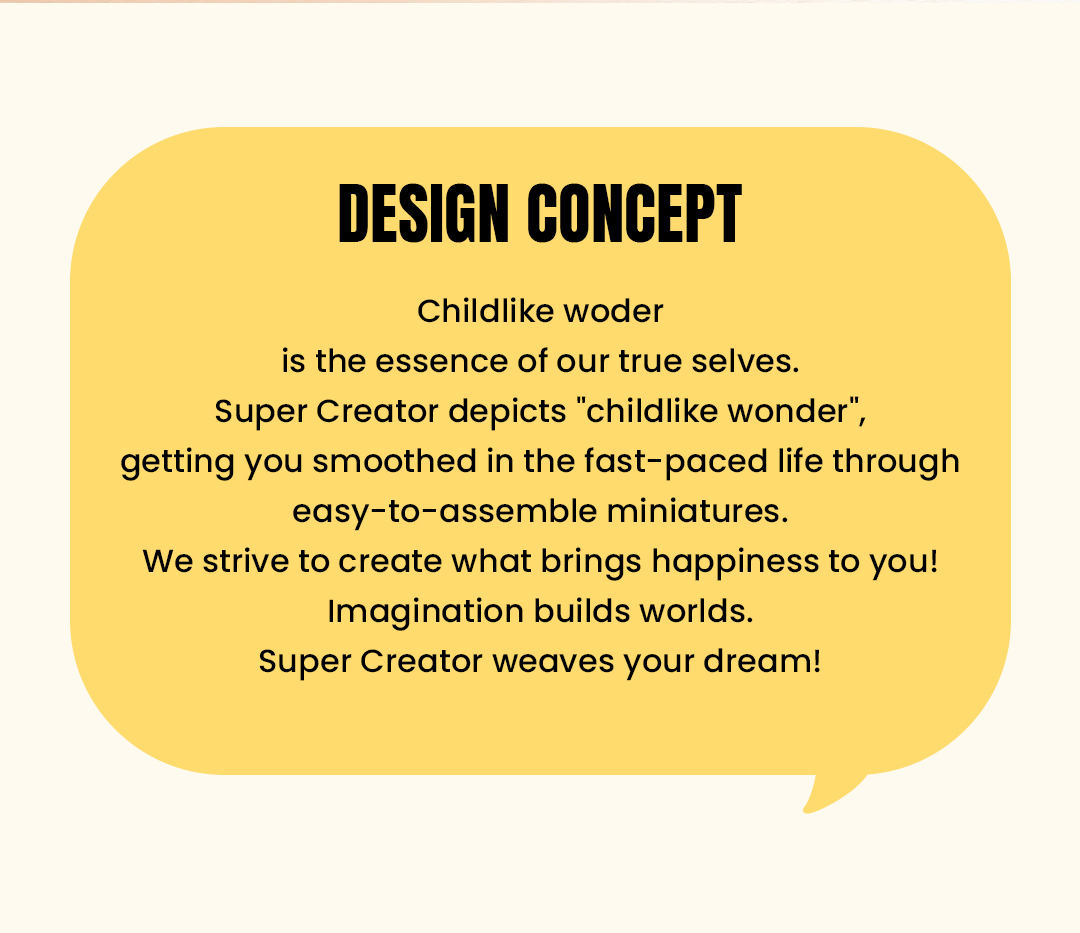 DESIGN CONCEPT

Childlike woder
is the essence of our true selves.
Super Creator depicts "childlike wonder",
getting you smoothed in the fast-paced life through easy-to-assemble miniatures.
We strive to create what brings happiness to you!
Imagination builds worlds.
Super Creator weaves your dream!